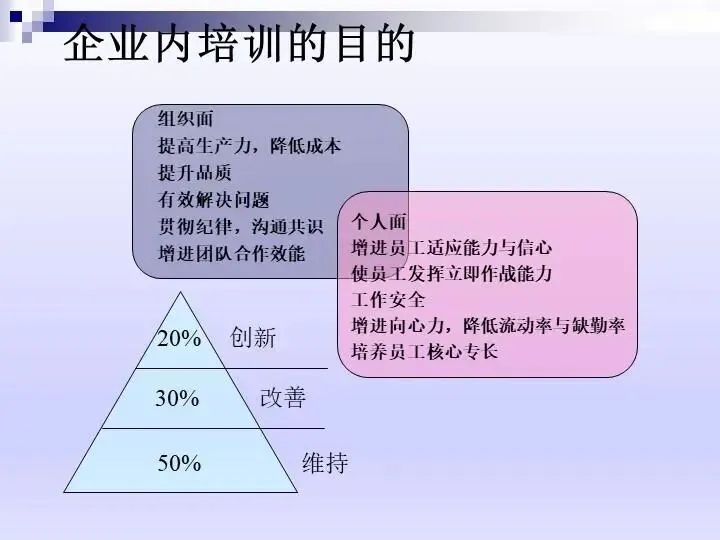 企业内培训的目的

组织面
提高生产力，降低成本
提升品质
有效解决问题
贯彻纪律，沟通共识
增进团队合作效能

个人面
增进员工适应能力与信心
使员工发挥立即作战能力
工作安全
增进向心力，降低流动率与缺勤率
培养员工核心专长

20% 创新
30% 改善
50% 维持